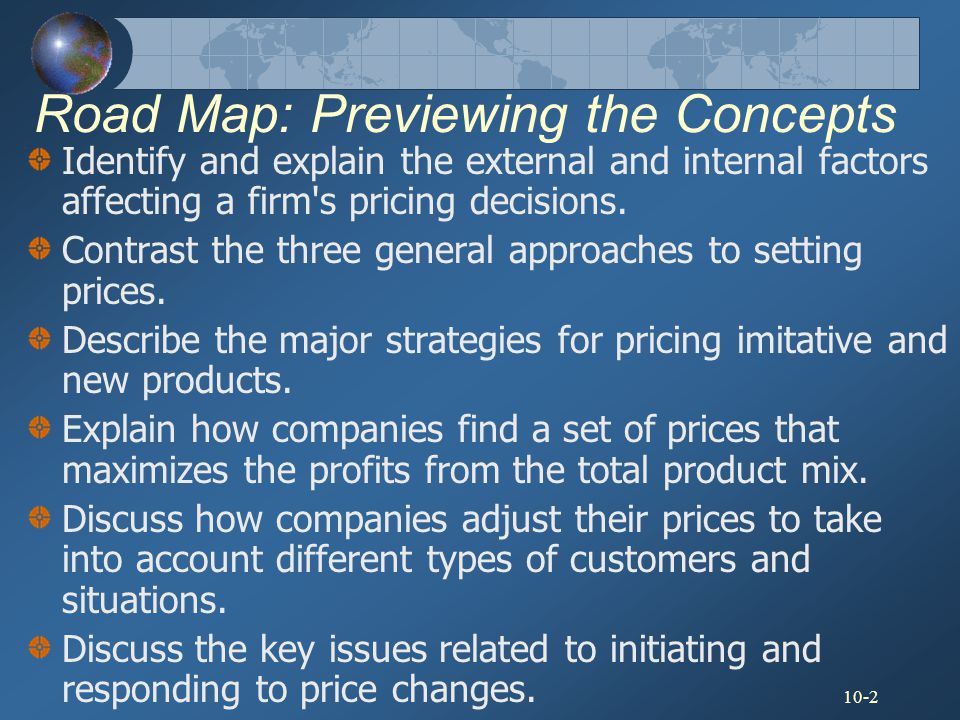 Road Map: Previewing the Concepts

Identify and explain the external and internal factors affecting a firm's pricing decisions.

Contrast the three general approaches to setting prices.

Describe the major strategies for pricing imitative and new products.

Explain how companies find a set of prices that maximizes the profits from the total product mix.

Discuss how companies adjust their prices to take into account different types of customers and situations.

Discuss the key issues related to initiating and responding to price changes.

10-2